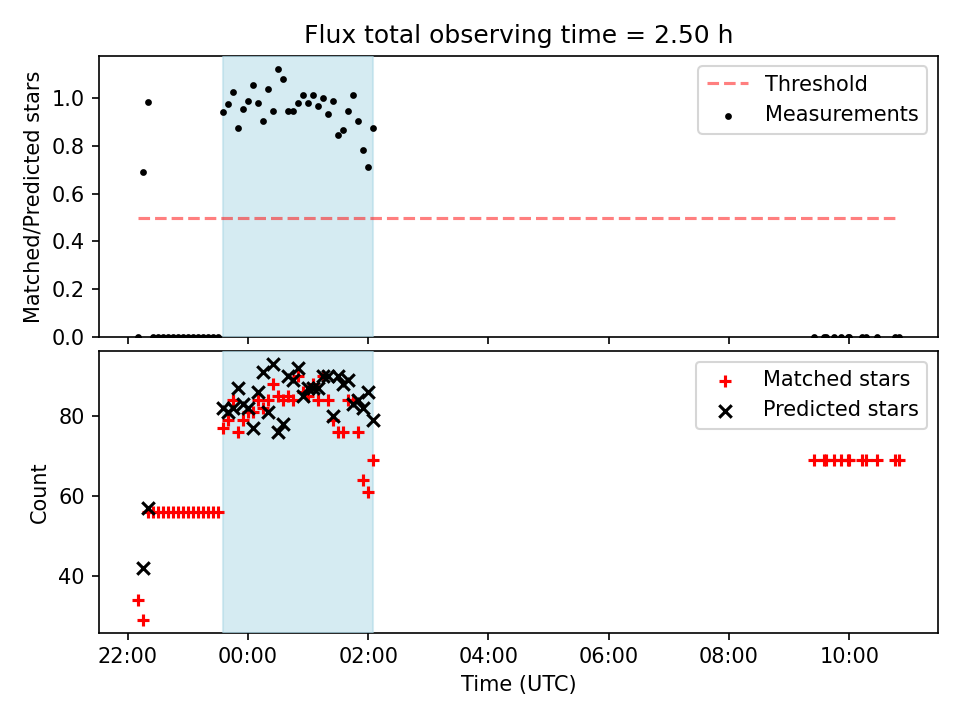 Flux total observing time = 2.50 h

Matched/Predicted stars

1.0
0.8
0.6
0.4
0.2
0.0

Threshold
Measurements

Count

80
60
40

Matched stars
Predicted stars

22:00
00:00
02:00
04:00
06:00
08:00
10:00

Time (UTC)